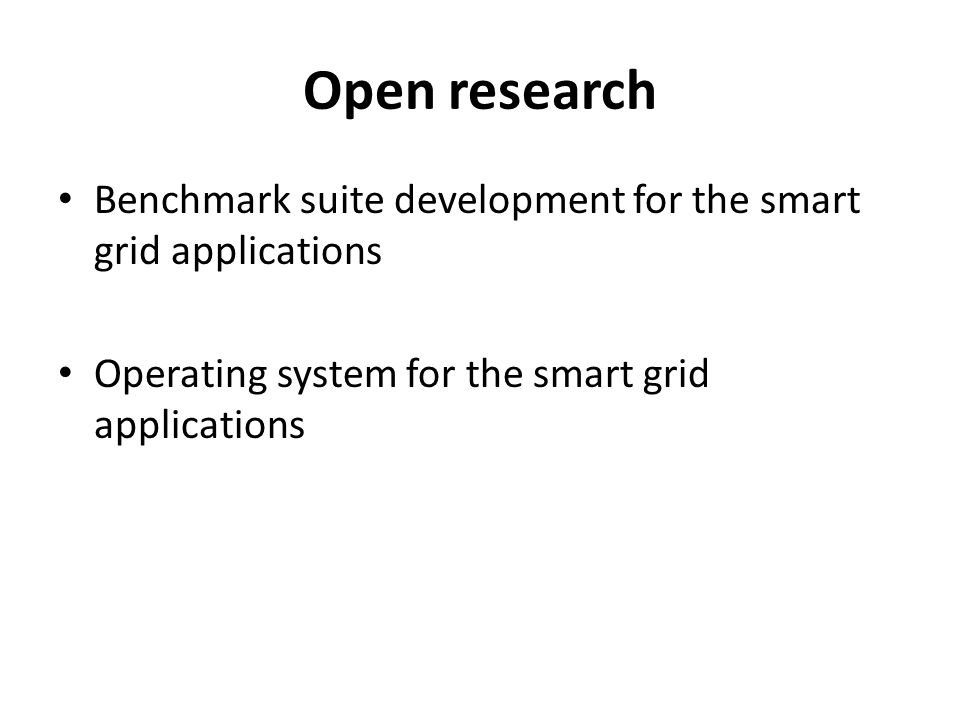 Open research

• Benchmark suite development for the smart grid applications

• Operating system for the smart grid applications